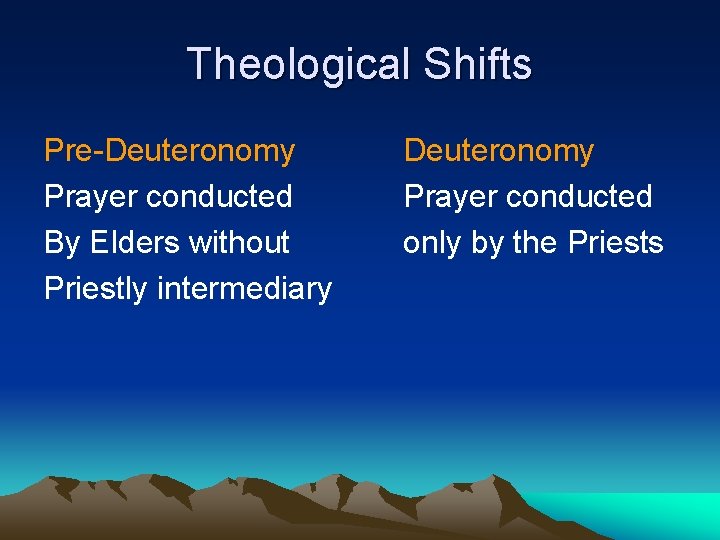 Theological Shifts

Pre-Deuteronomy
Prayer conducted
By Elders without
Priestly intermediary

Deuteronomy
Prayer conducted
only by the Priests